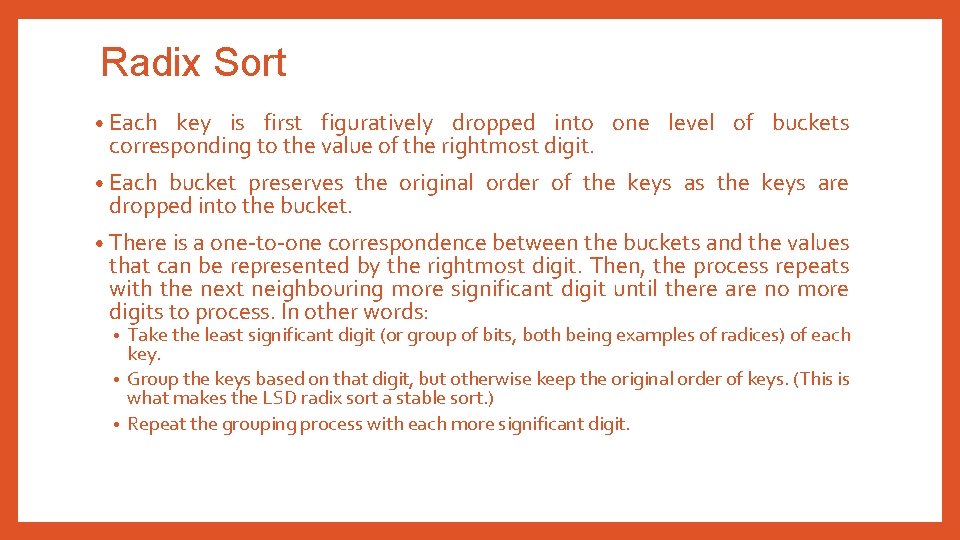 Radix Sort

• Each key is first figuratively dropped into one level of buckets corresponding to the value of the rightmost digit.

• Each bucket preserves the original order of the keys as the keys are dropped into the bucket.

• There is a one-to-one correspondence between the buckets and the values that can be represented by the rightmost digit. Then, the process repeats with the next neighbouring more significant digit until there are no more digits to process. In other words:

• Take the least significant digit (or group of bits, both being examples of radices) of each key.

• Group the keys based on that digit, but otherwise keep the original order of keys. (This is what makes the LSD radix sort a stable sort.)

• Repeat the grouping process with each more significant digit.